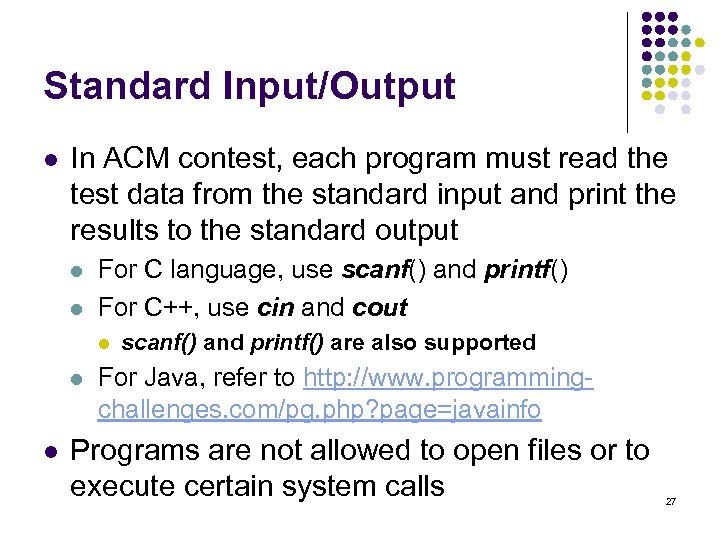 Standard Input/Output

- In ACM contest, each program must read the test data from the standard input and print the results to the standard output
  - For C language, use scanf() and printf()
  - For C++, use cin and cout
    - scanf() and printf() are also supported
  - For Java, refer to http://www.programming-challenges.com/pg.php?page=javainfo
- Programs are not allowed to open files or to execute certain system calls

27